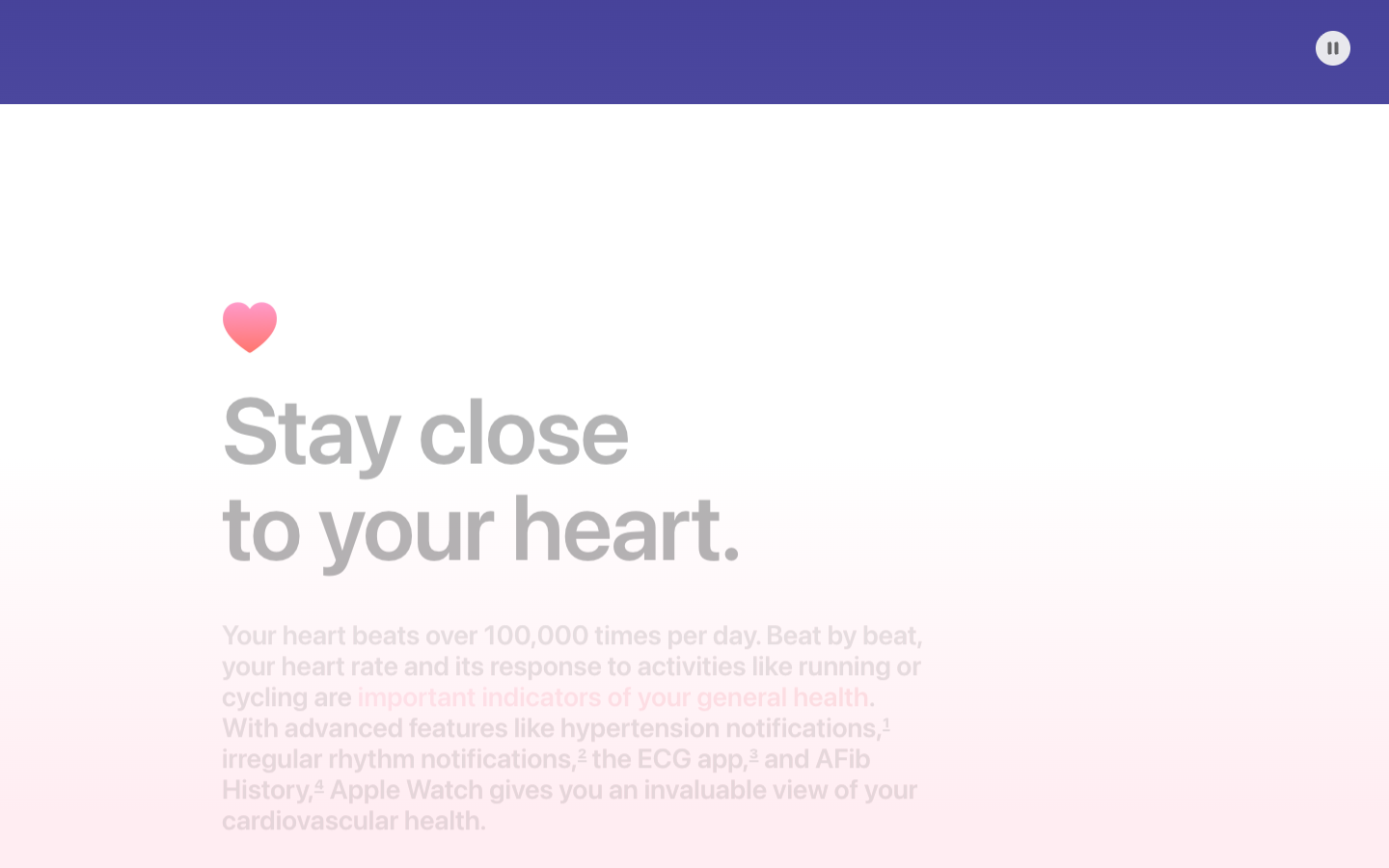 Stay close
to your heart.

Your heart beats over 100,000 times per day. Beat by beat, your heart rate and its response to activities like running or cycling are important indicators of your general health. With advanced features like hypertension notifications,$^1$ irregular rhythm notifications,$^2$ the ECG app,$^3$ and AFib History,$^4$ Apple Watch gives you an invaluable view of your cardiovascular health.